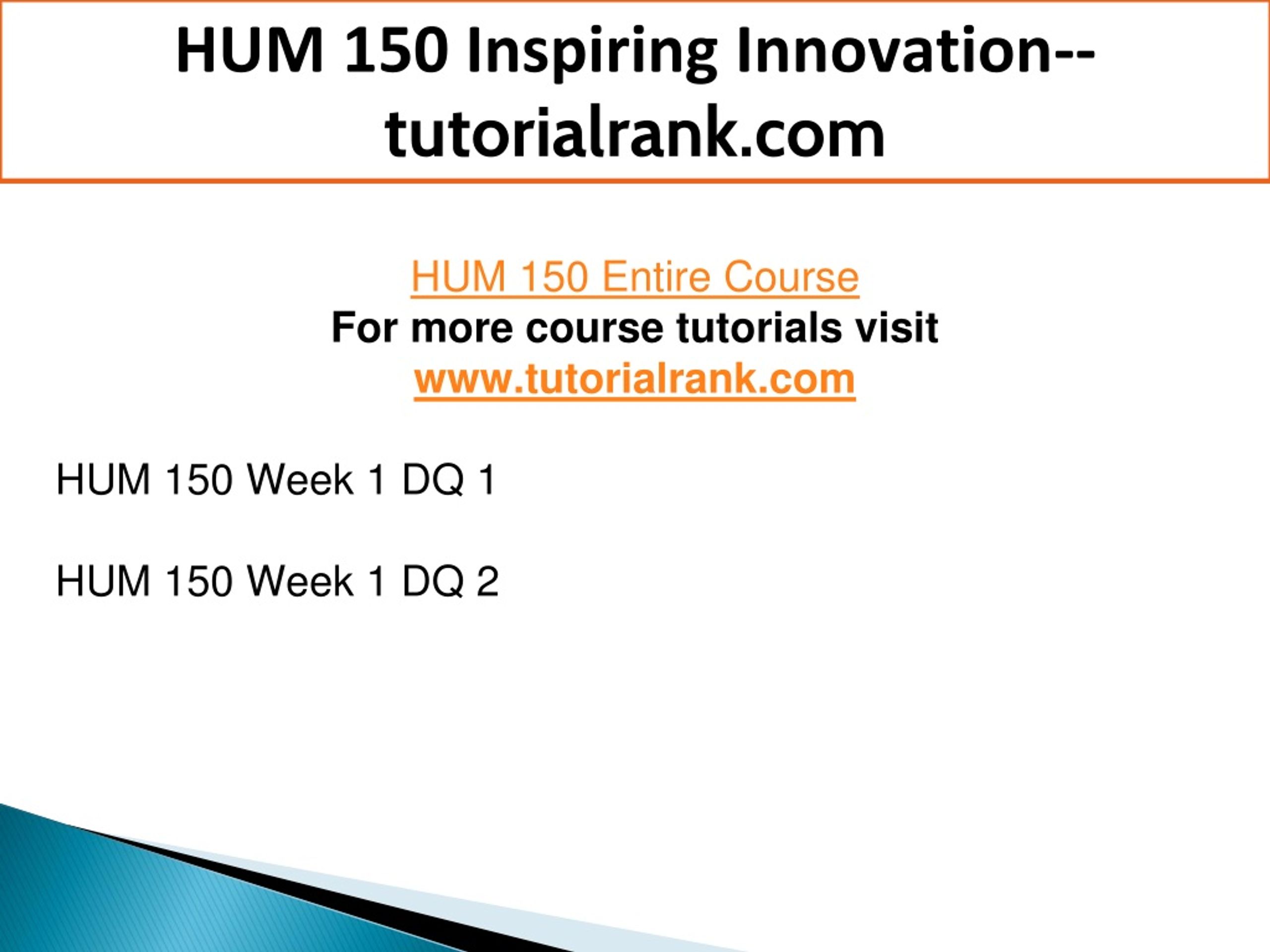 HUM 150 Inspiring Innovation--tutorialrank.com

HUM 150 Entire Course
For more course tutorials visit
www.tutorialrank.com

HUM 150 Week 1 DQ 1

HUM 150 Week 1 DQ 2